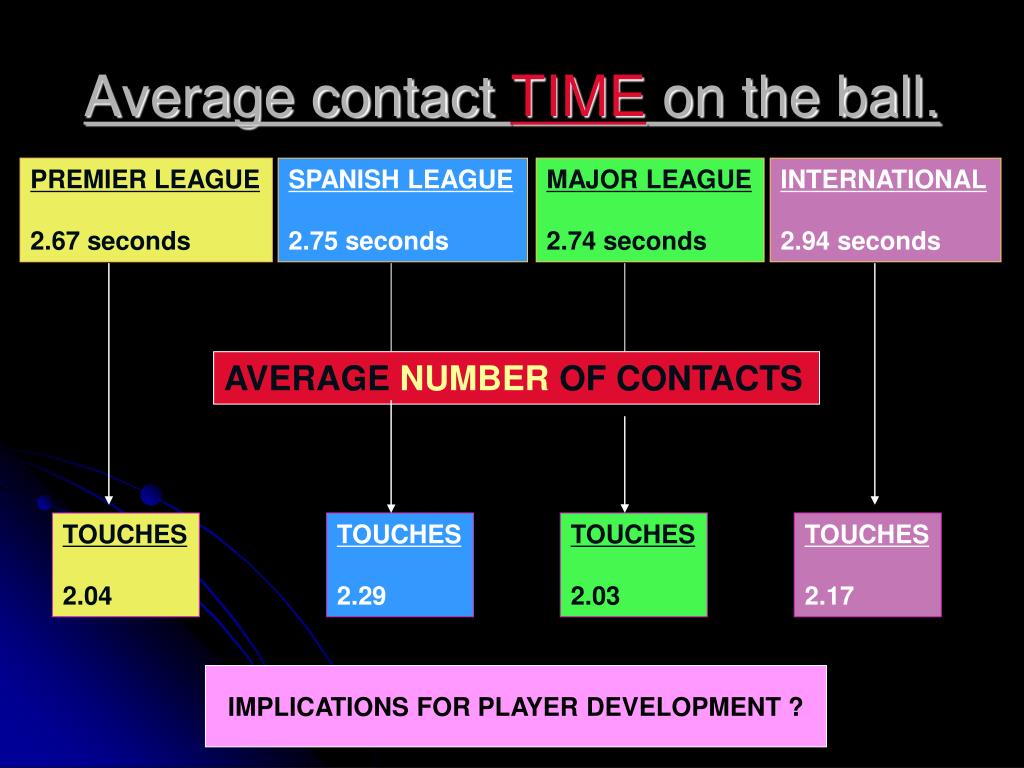 Average contact TIME on the ball.

PREMIER LEAGUE

2.67 seconds

SPANISH LEAGUE

2.75 seconds

MAJOR LEAGUE

2.74 seconds

INTERNATIONAL

2.94 seconds

AVERAGE NUMBER OF CONTACTS

TOUCHES

2.04

TOUCHES

2.29

TOUCHES

2.03

TOUCHES

2.17

IMPLICATIONS FOR PLAYER DEVELOPMENT ?